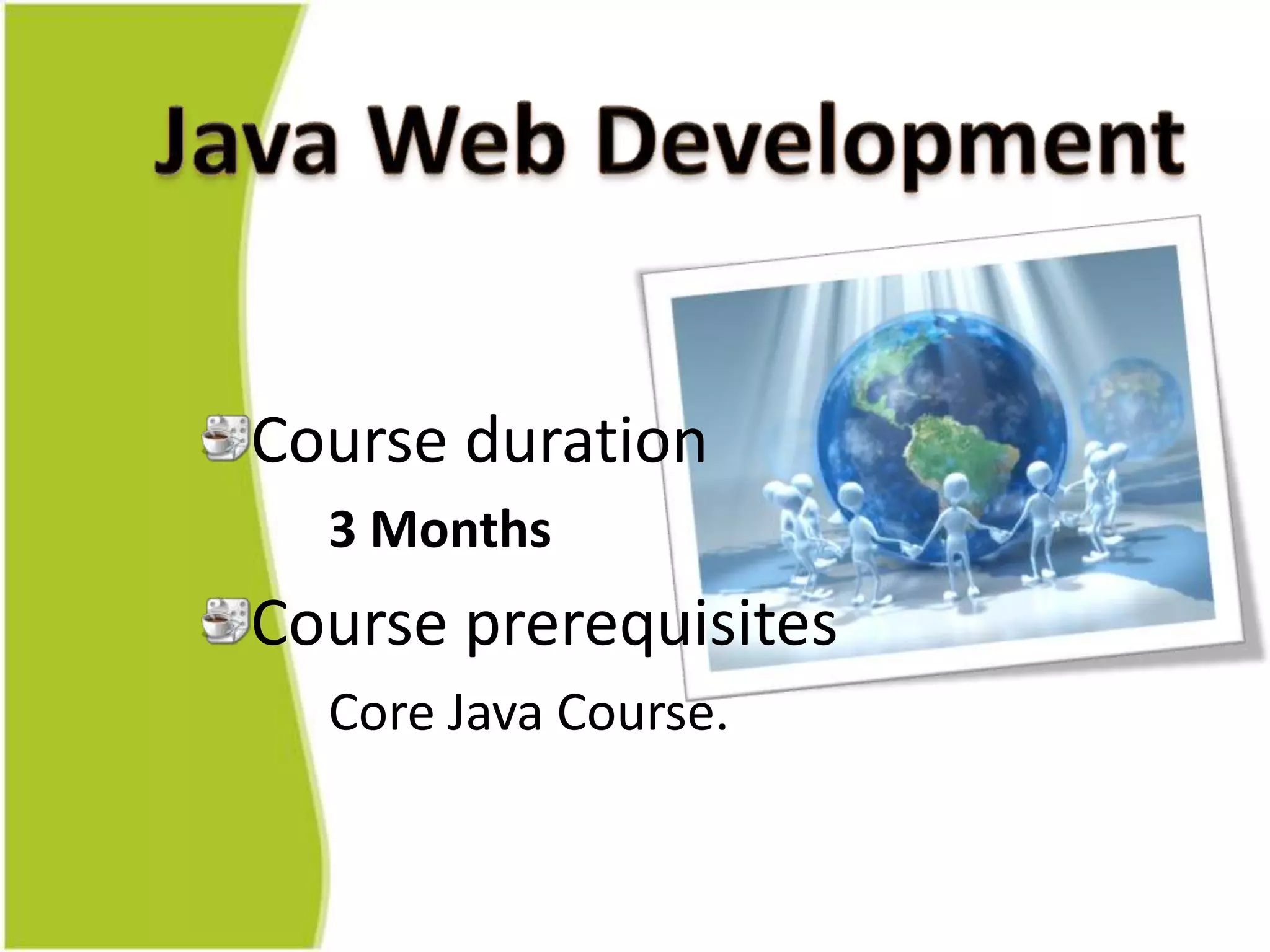 Java Web Development

Course duration

3 Months

Course prerequisites

Core Java Course.